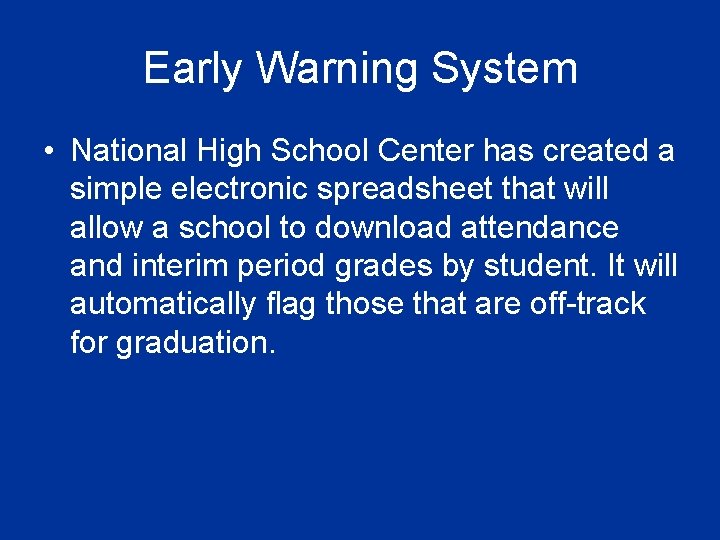 Early Warning System

• National High School Center has created a simple electronic spreadsheet that will allow a school to download attendance and interim period grades by student. It will automatically flag those that are off-track for graduation.